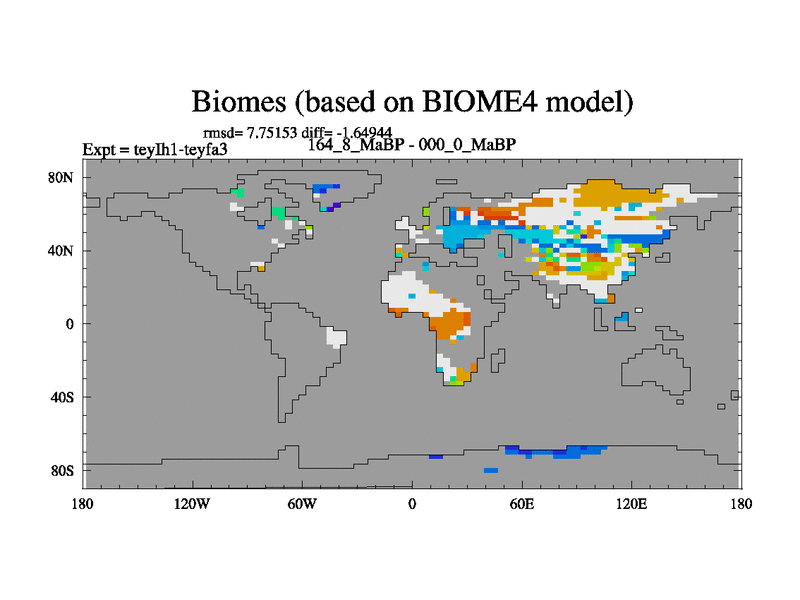 Biomes (based on BIOME4 model)

rmsd= 7.75153 diff= -1.64944
Expt = teyIh1-teyfa3
164_8_MaBP - 000_0_MaBP

80N
40N
0
40S
80S

180
120W
60W
0
60E
120E
180